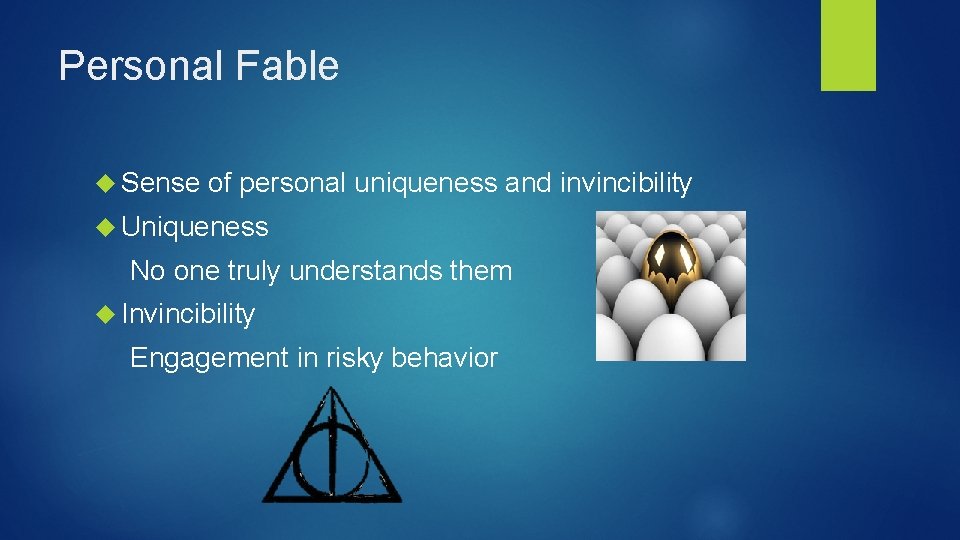 Personal Fable

Sense of personal uniqueness and invincibility

Uniqueness

No one truly understands them

Invincibility

Engagement in risky behavior